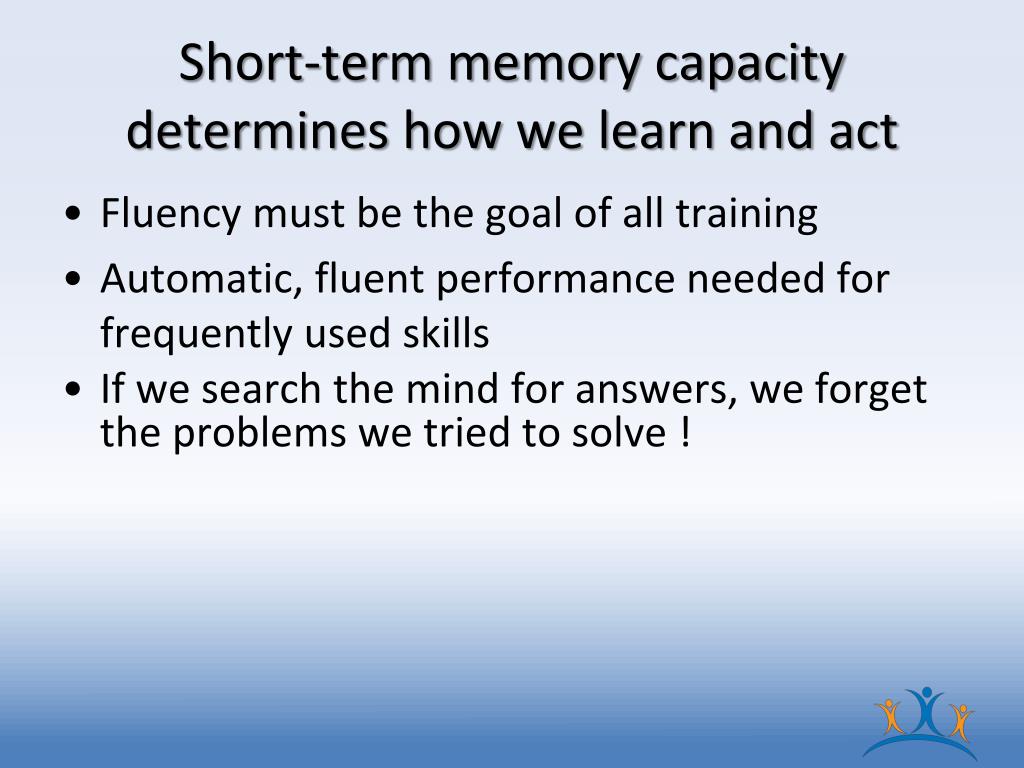 Short-term memory capacity determines how we learn and act

• Fluency must be the goal of all training
• Automatic, fluent performance needed for frequently used skills
• If we search the mind for answers, we forget the problems we tried to solve !